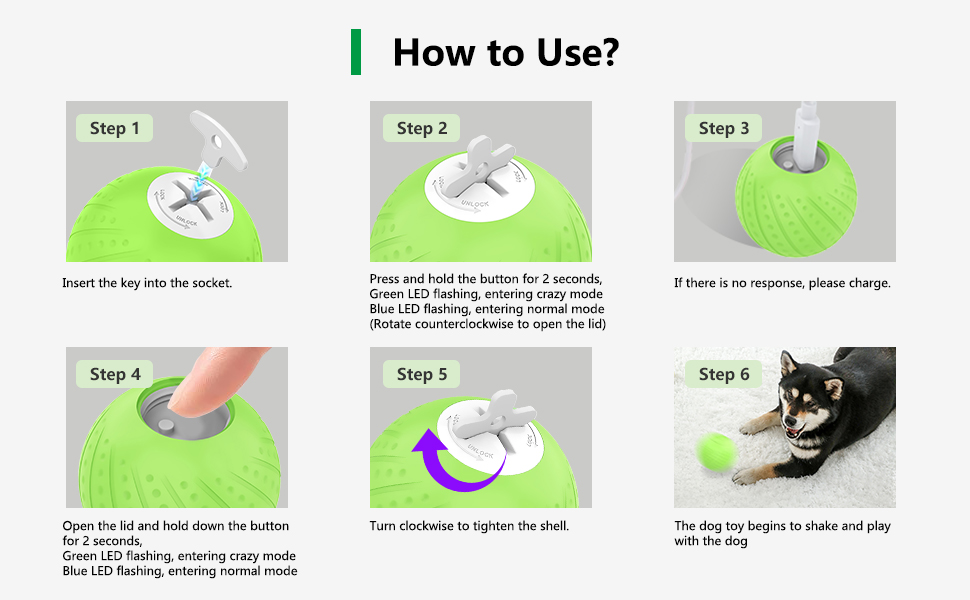 How to Use?

Step 1

UNLOCK

Insert the key into the socket.

Step 2

UNLOCK

Press and hold the button for 2 seconds,
Green LED flashing, entering crazy mode
Blue LED flashing, entering normal mode
(Rotate counterclockwise to open the lid)

Step 3

If there is no response, please charge.

Step 4

Open the lid and hold down the button for 2 seconds,
Green LED flashing, entering crazy mode
Blue LED flashing, entering normal mode

Step 5

UNLOCK

Turn clockwise to tighten the shell.

Step 6

The dog toy begins to shake and play with the dog